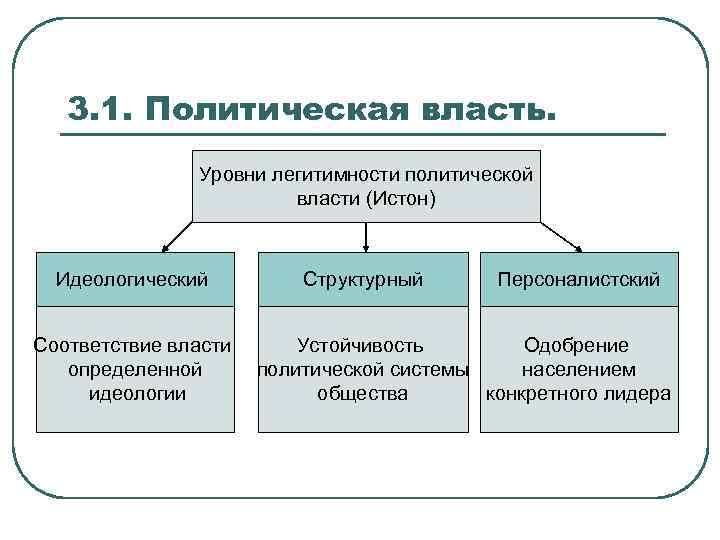 3.1. Политическая власть.

Уровни легитимности политической власти (Истон)

Идеологический

Соответствие власти определенной идеологии

Структурный

Устойчивость политической системы общества

Персоналистский

Одобрение населением конкретного лидера